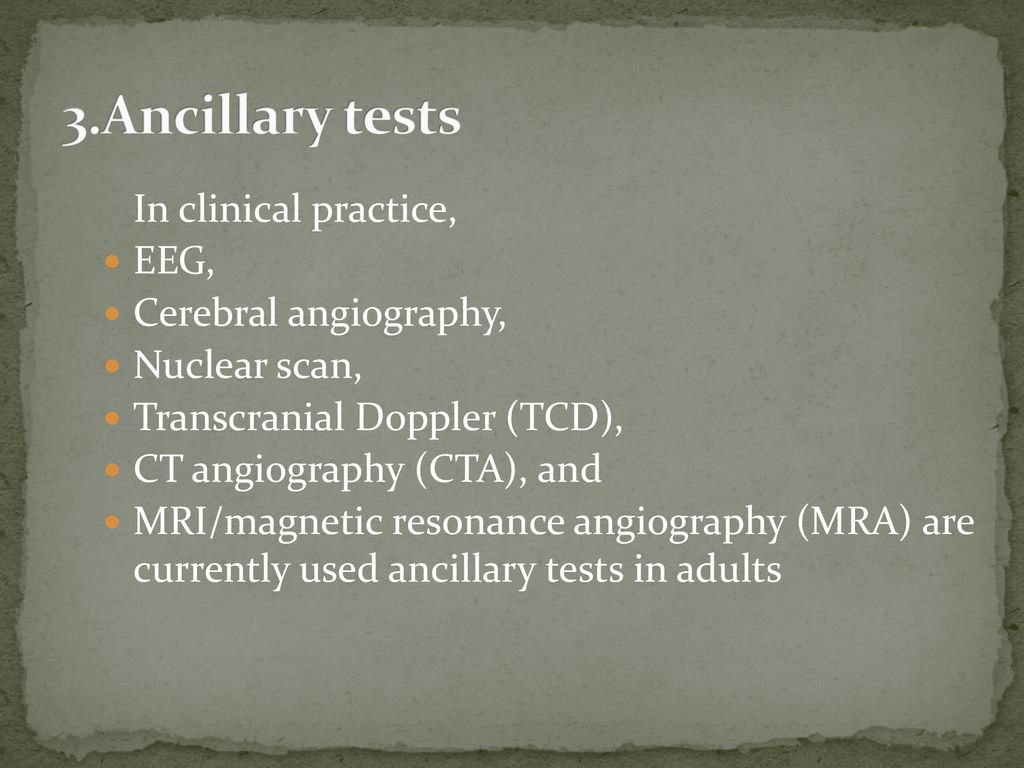 3.Ancillary tests

In clinical practice,

- EEG,
- Cerebral angiography,
- Nuclear scan,
- Transcranial Doppler (TCD),
- CT angiography (CTA), and
- MRI/magnetic resonance angiography (MRA) are currently used ancillary tests in adults